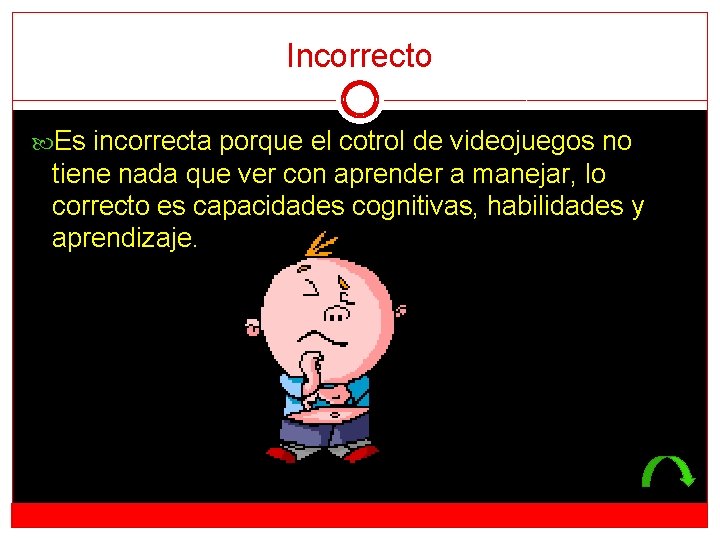 Incorrecto

Es incorrecta porque el cotrol de videojuegos no tiene nada que ver con aprender a manejar, lo correcto es capacidades cognitivas, habilidades y aprendizaje.